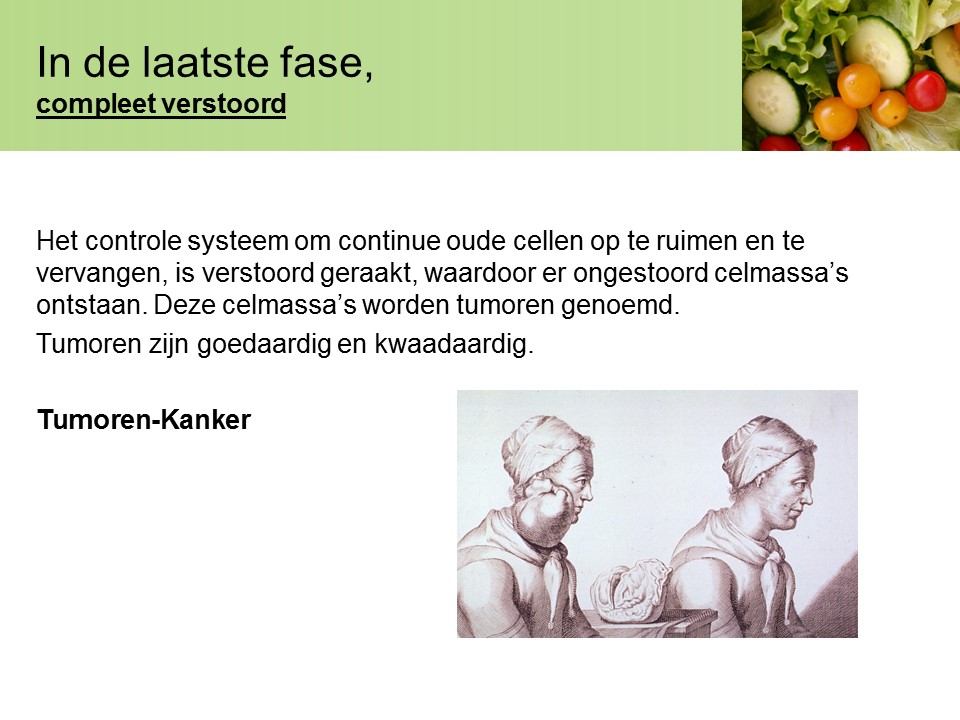 In de laatste fase,
compleet verstoord

Het controle systeem om continue oude cellen op te ruimen en te vervangen, is verstoord geraakt, waardoor er ongestoord celmassa’s ontstaan. Deze celmassa’s worden tumoren genoemd.

Tumoren zijn goedaardig en kwaadaardig.

Tumoren-Kanker